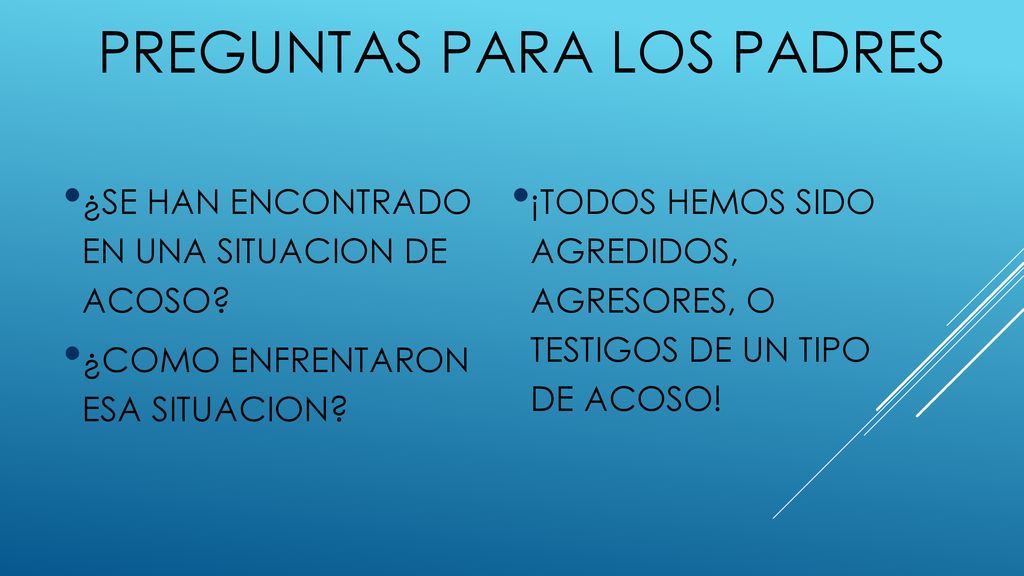 PREGUNTAS PARA LOS PADRES

• ¿SE HAN ENCONTRADO EN UNA SITUACION DE ACOSO?

• ¿COMO ENFRENTARON ESA SITUACION?

• ¡TODOS HEMOS SIDO AGREDIDOS, AGRESORES, O TESTIGOS DE UN TIPO DE ACOSO!